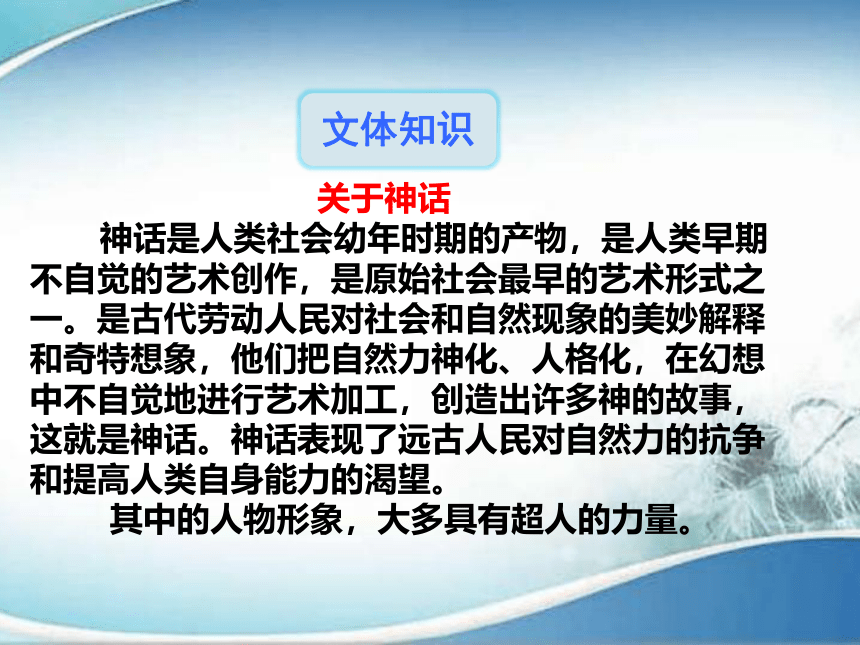 文体知识

关于神话

神话是人类社会幼年时期的产物，是人类早期不自觉的艺术创作，是原始社会最早的艺术形式之一。是古代劳动人民对社会和自然现象的美妙解释和奇特想象，他们把自然力神化、人格化，在幻想中不自觉地进行艺术加工，创造出许多神的故事，这就是神话。神话表现了远古人民对自然力的抗争和提高人类自身能力的渴望。

其中的人物形象，大多具有超人的力量。